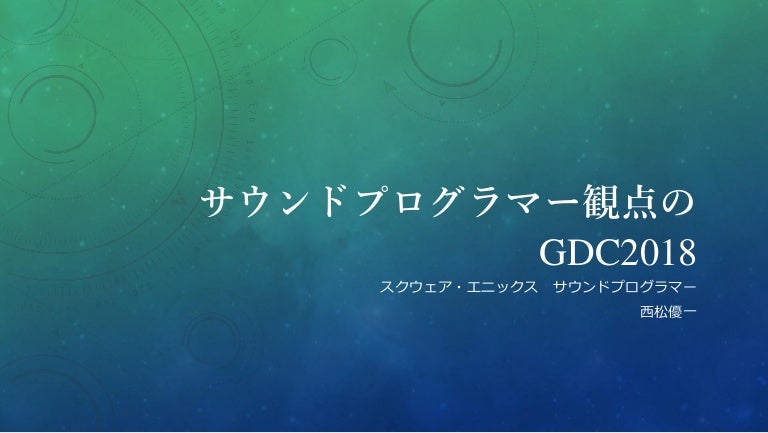 サウンドプログラマー観点の
GDC2018

スクウェア・エニックス　サウンドプログラマー
西松優一